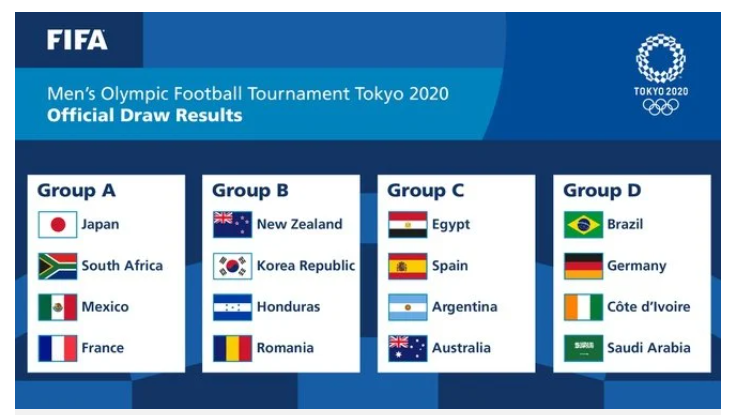 FIFA

Men's Olympic Football Tournament Tokyo 2020
Official Draw Results

TOKYO 2020

Group A
Japan
South Africa
Mexico
France

Group B
New Zealand
Korea Republic
Honduras
Romania

Group C
Egypt
Spain
Argentina
Australia

Group D
Brazil
Germany
Côte d'Ivoire
Saudi Arabia